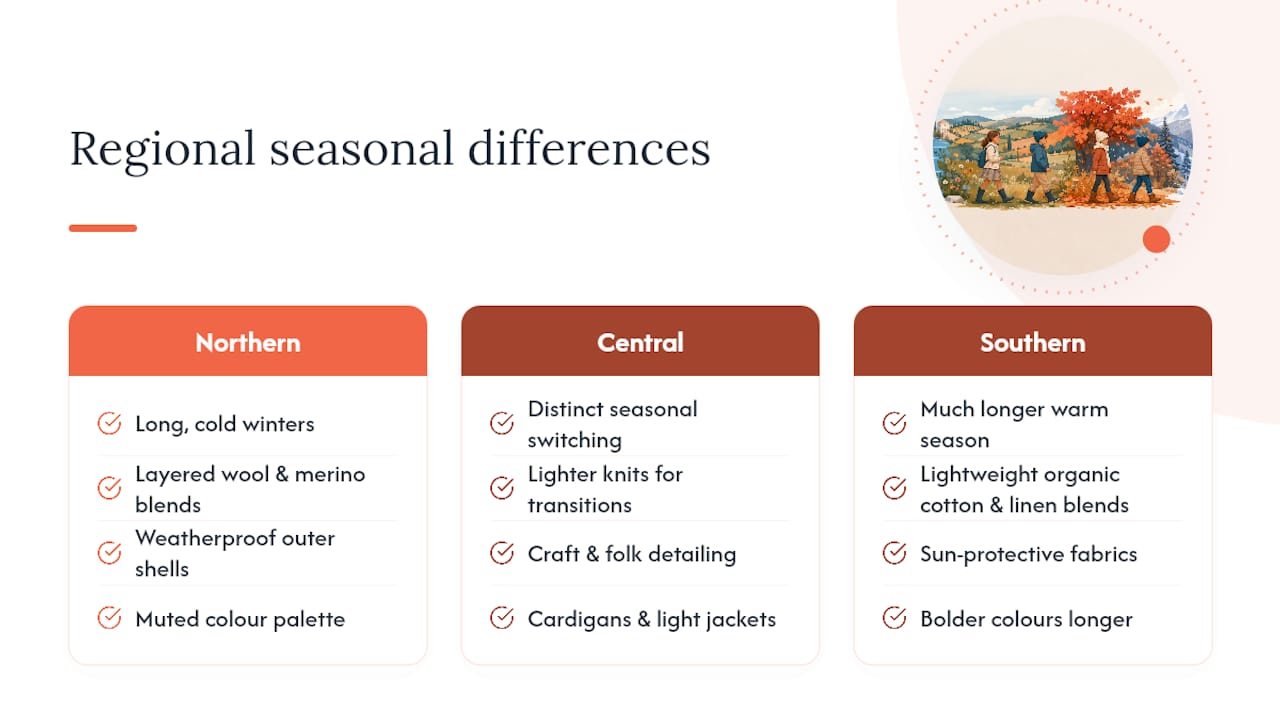 Regional seasonal differences

Northern

Long, cold winters

Layered wool & merino blends

Weatherproof outer shells

Muted colour palette

Central

Distinct seasonal switching

Lighter knits for transitions

Craft & folk detailing

Cardigans & light jackets

Southern

Much longer warm season

Lightweight organic cotton & linen blends

Sun-protective fabrics

Bolder colours longer